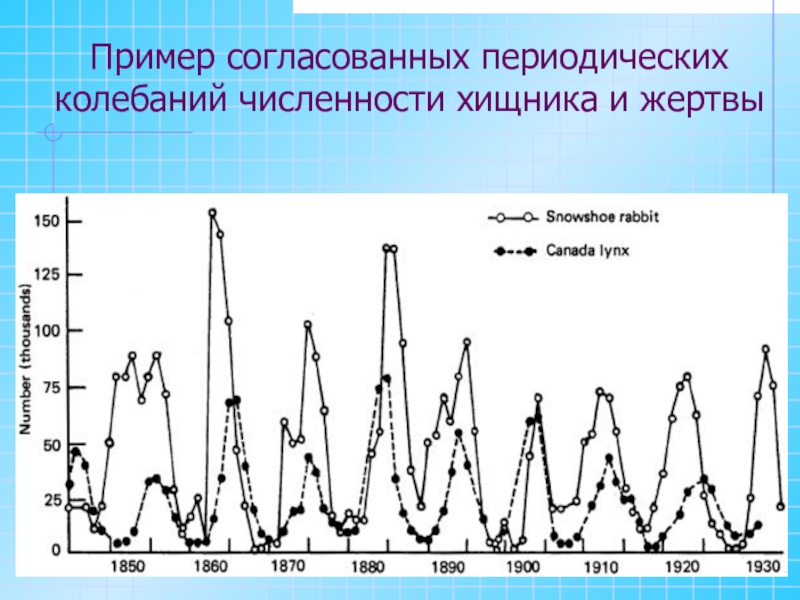 Пример согласованных периодических колебаний численности хищника и жертвы

Snowshoe rabbit
Canada lynx

Number (thousands)

150
125
100
75
50
25
0

1850
1860
1870
1880
1890
1900
1910
1920
1930